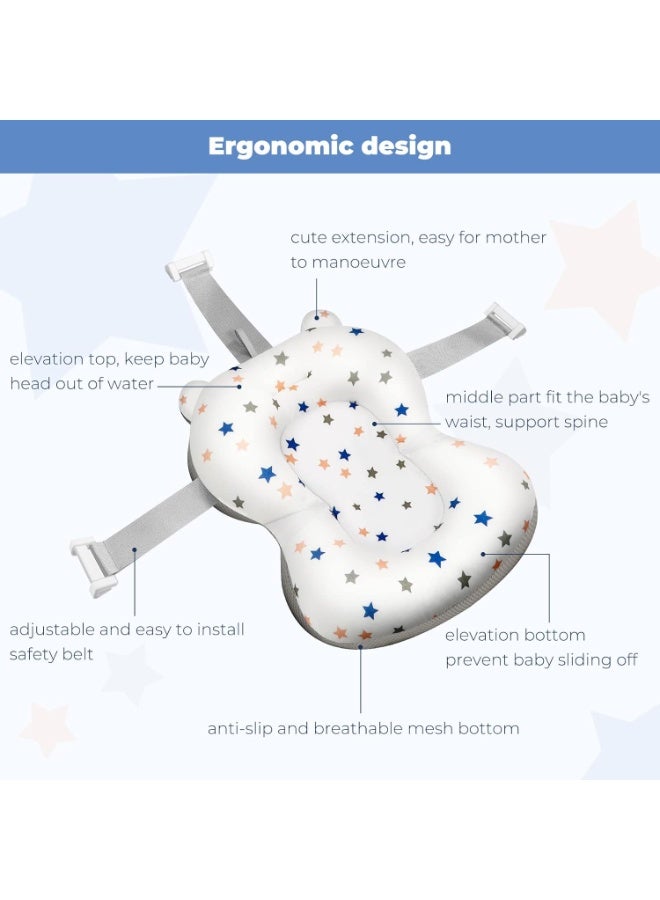 Ergonomic design

cute extension, easy for mother to manoeuvre

elevation top, keep baby head out of water

middle part fit the baby's waist, support spine

adjustable and easy to install safety belt

elevation bottom prevent baby sliding off

anti-slip and breathable mesh bottom